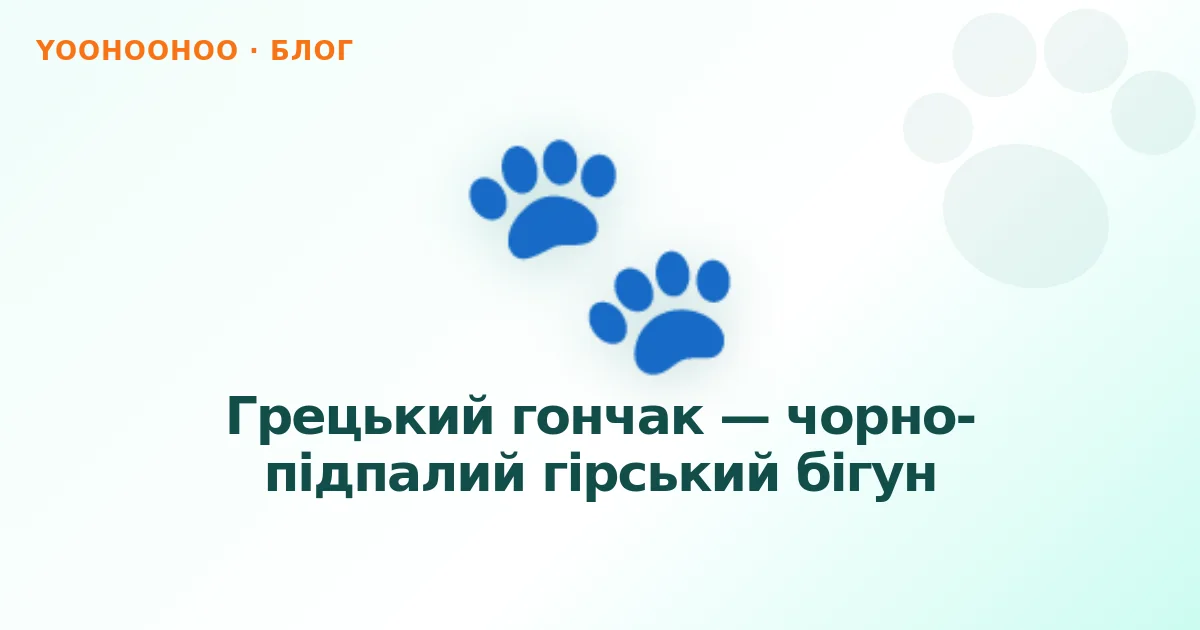 YOOHOOHOO · БЛОГ

Грецький гончак — чорно-підпалий гірський бігун